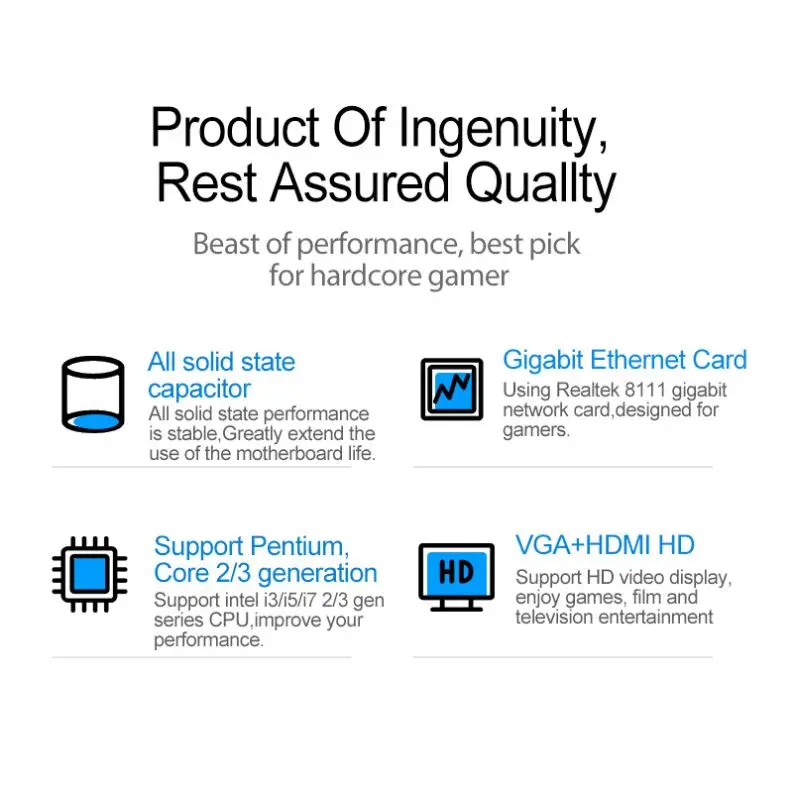 Product Of Ingenuity, Rest Assured Quallty

Beast of performance, best pick for hardcore gamer

All solid state capacitor

All solid state performance is stable,Greatly extend the use of the motherboard life.

Gigabit Ethernet Card

Using Realtek 8111 gigabit network card,designed for gamers.

Support Pentium, Core 2/3 generation

Support intel i3/i5/i7 2/3 gen series CPU,improve your performance.

HD

VGA+HDMI HD

Support HD video display, enjoy games, film and television entertainment